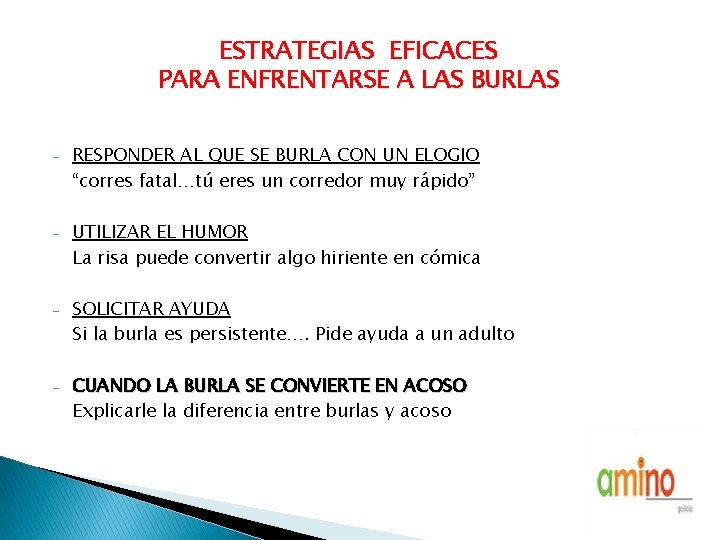 ESTRATEGIAS EFICACES
PARA ENFRENTARSE A LAS BURLAS

- RESPONDER AL QUE SE BURLA CON UN ELOGIO
“corres fatal…tú eres un corredor muy rápido”

- UTILIZAR EL HUMOR
La risa puede convertir algo hiriente en cómica

- SOLICITAR AYUDA
Si la burla es persistente…. Pide ayuda a un adulto

- CUANDO LA BURLA SE CONVIERTE EN ACOSO
Explicarle la diferencia entre burlas y acoso

amino
galicia